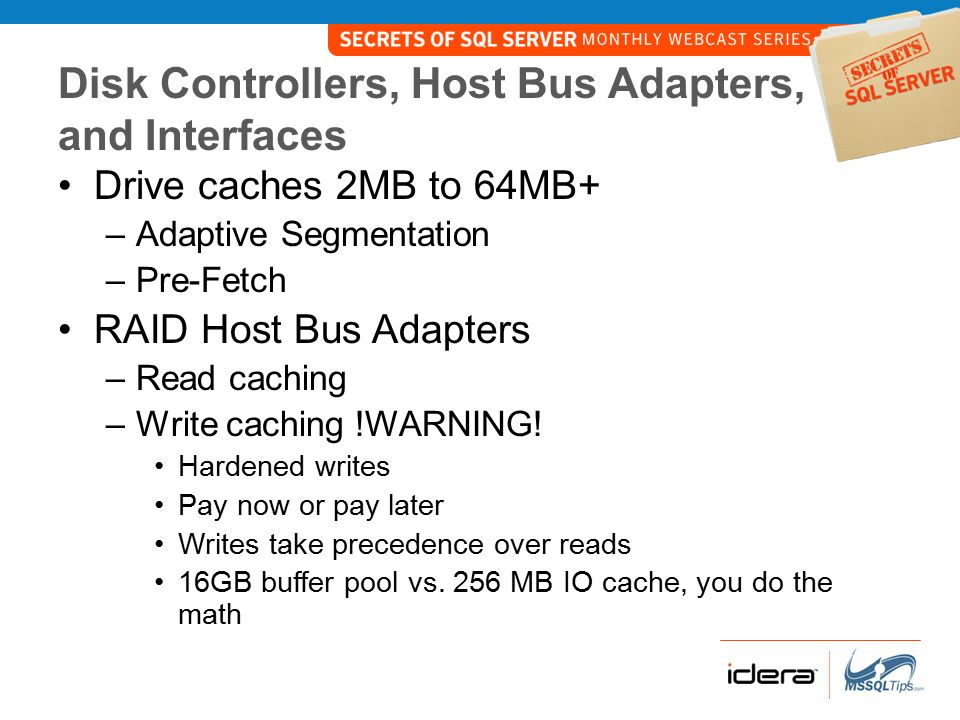 SECRETS OF SQL SERVER MONTHLY WEBCAST SERIES

SECRETS OF SQL SERVER

Disk Controllers, Host Bus Adapters, and Interfaces

• Drive caches 2MB to 64MB+
– Adaptive Segmentation
– Pre-Fetch
• RAID Host Bus Adapters
– Read caching
– Write caching !WARNING!
• Hardened writes
• Pay now or pay later
• Writes take precedence over reads
• 16GB buffer pool vs. 256 MB IO cache, you do the math

idera

MSSQLTips.com